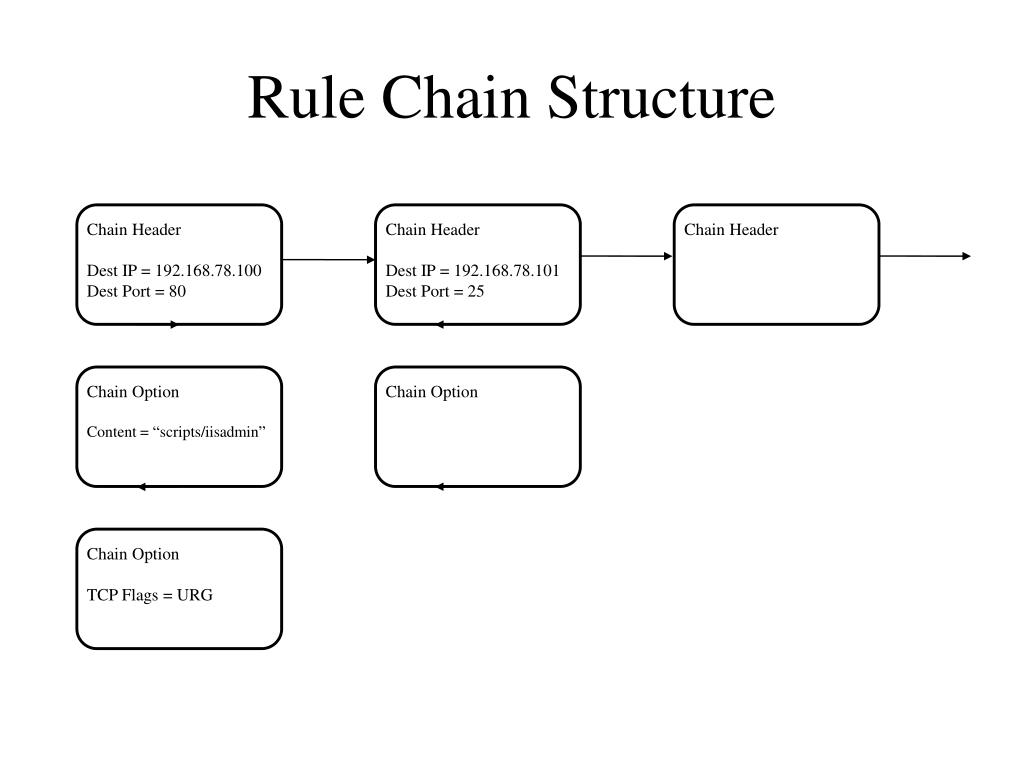 Rule Chain Structure

Chain Header

Dest IP = 192.168.78.100
Dest Port = 80

Chain Header

Dest IP = 192.168.78.101
Dest Port = 25

Chain Header

Chain Option

Content = “scripts/iisadmin”

Chain Option

Chain Option

TCP Flags = URG